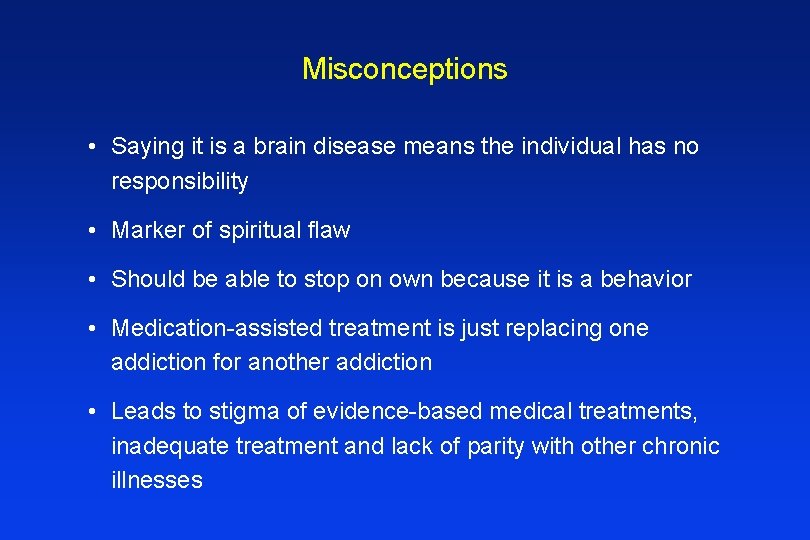 Misconceptions

• Saying it is a brain disease means the individual has no responsibility

• Marker of spiritual flaw

• Should be able to stop on own because it is a behavior

• Medication-assisted treatment is just replacing one addiction for another addiction

• Leads to stigma of evidence-based medical treatments, inadequate treatment and lack of parity with other chronic illnesses